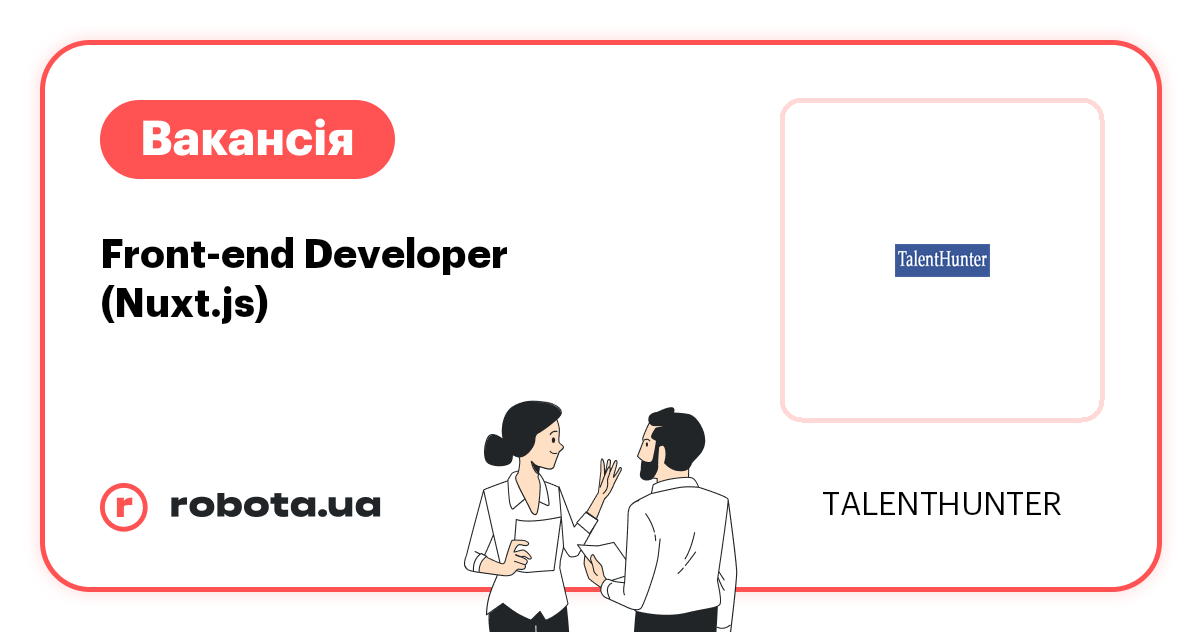 Вакансія

Front-end Developer (Nuxt.js)

TalentHunter

r robota.ua

TALENTHUNTER